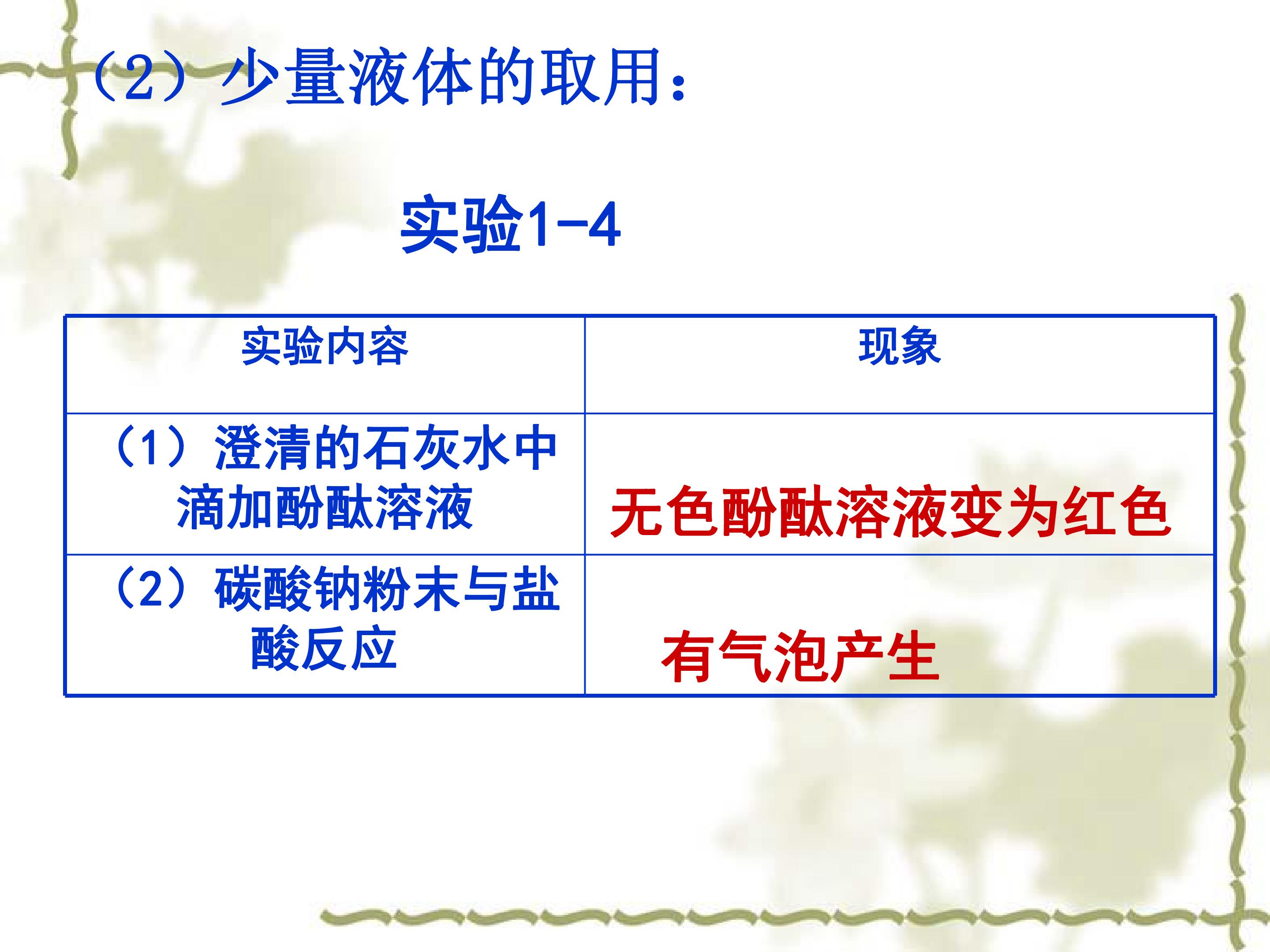 (2)少量液体的取用:

实验1-4

| 实验内容 | 现象 |
|---|---|
| (1)澄清的石灰水中滴加酚酞溶液 | 无色酚酞溶液变为红色 |
| (2)碳酸钠粉末与盐酸反应 | 有气泡产生 |